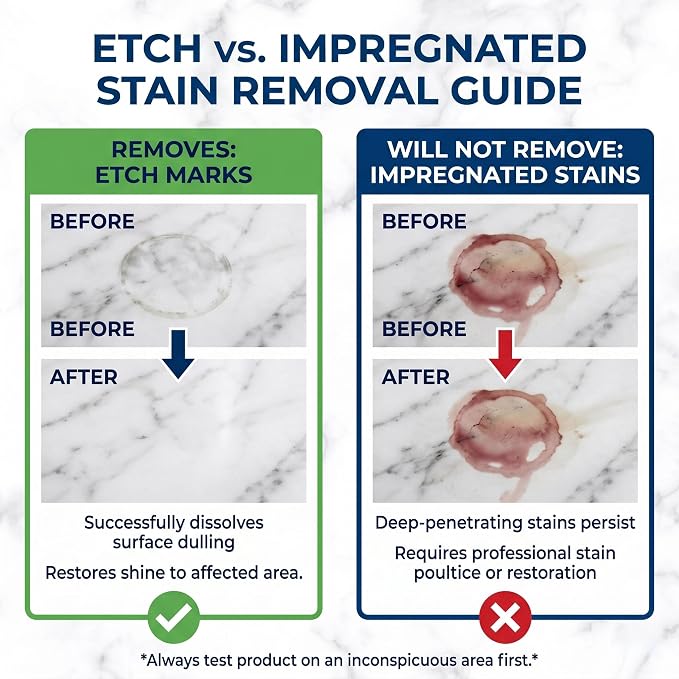 ETCH vs. IMPREGNATED STAIN REMOVAL GUIDE

REMOVES:
ETCH MARKS

BEFORE

BEFORE

AFTER

Successfully dissolves surface dulling

Restores shine to affected area.

WILL NOT REMOVE:
IMPREGNATED STAINS

BEFORE

BEFORE

AFTER

Deep-penetrating stains persist

Requires professional stain poultice or restoration

*Always test product on an inconspicuous area first.*